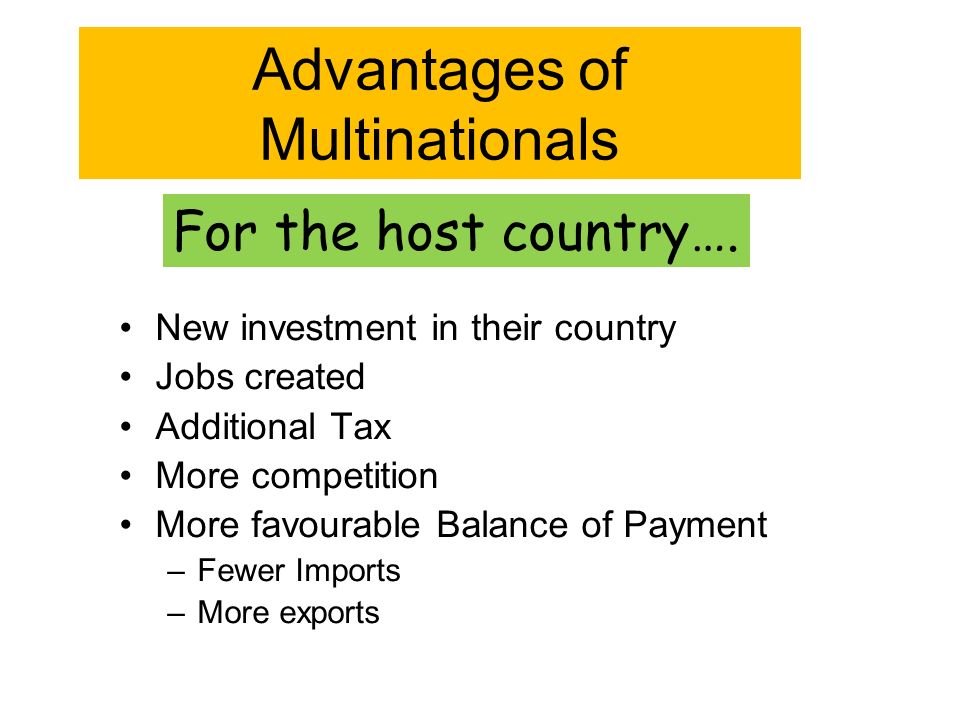 Advantages of Multinationals

For the host country….

• New investment in their country
• Jobs created
• Additional Tax
• More competition
• More favourable Balance of Payment
  – Fewer Imports
  – More exports